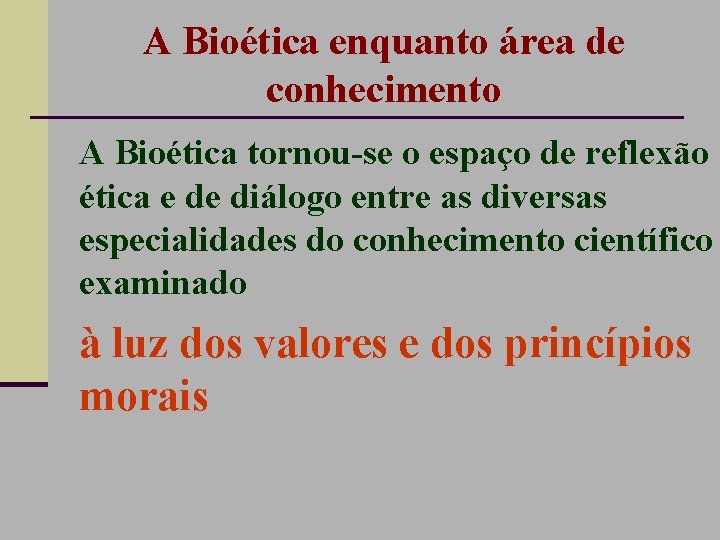 A Bioética enquanto área de conhecimento

A Bioética tornou-se o espaço de reflexão ética e de diálogo entre as diversas especialidades do conhecimento científico examinado

à luz dos valores e dos princípios morais